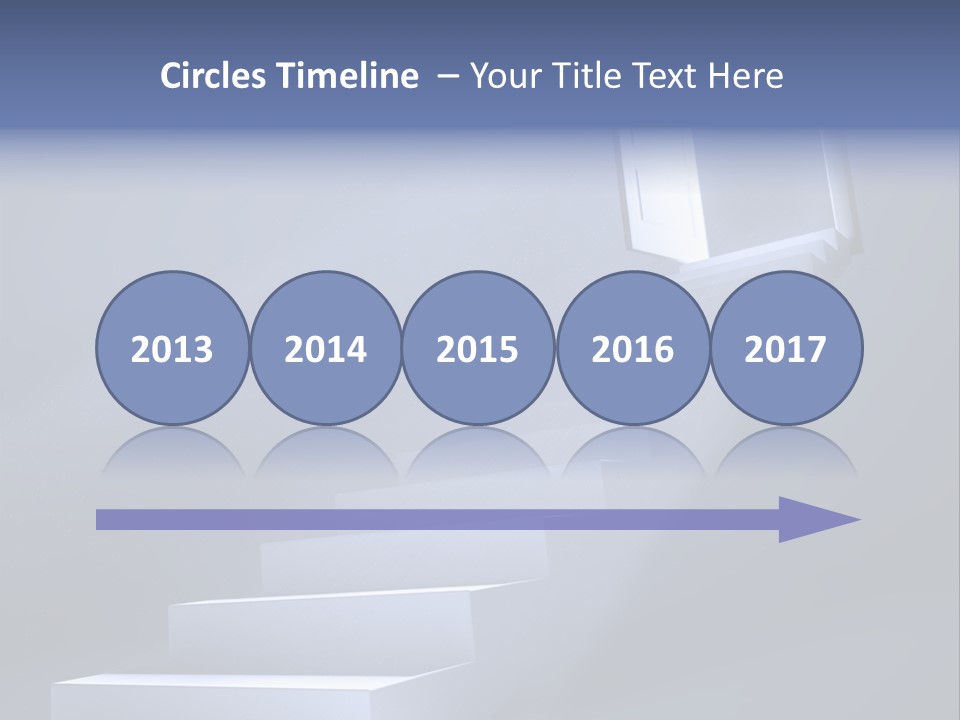 Circles Timeline – Your Title Text Here

2013

2014

2015

2016

2017